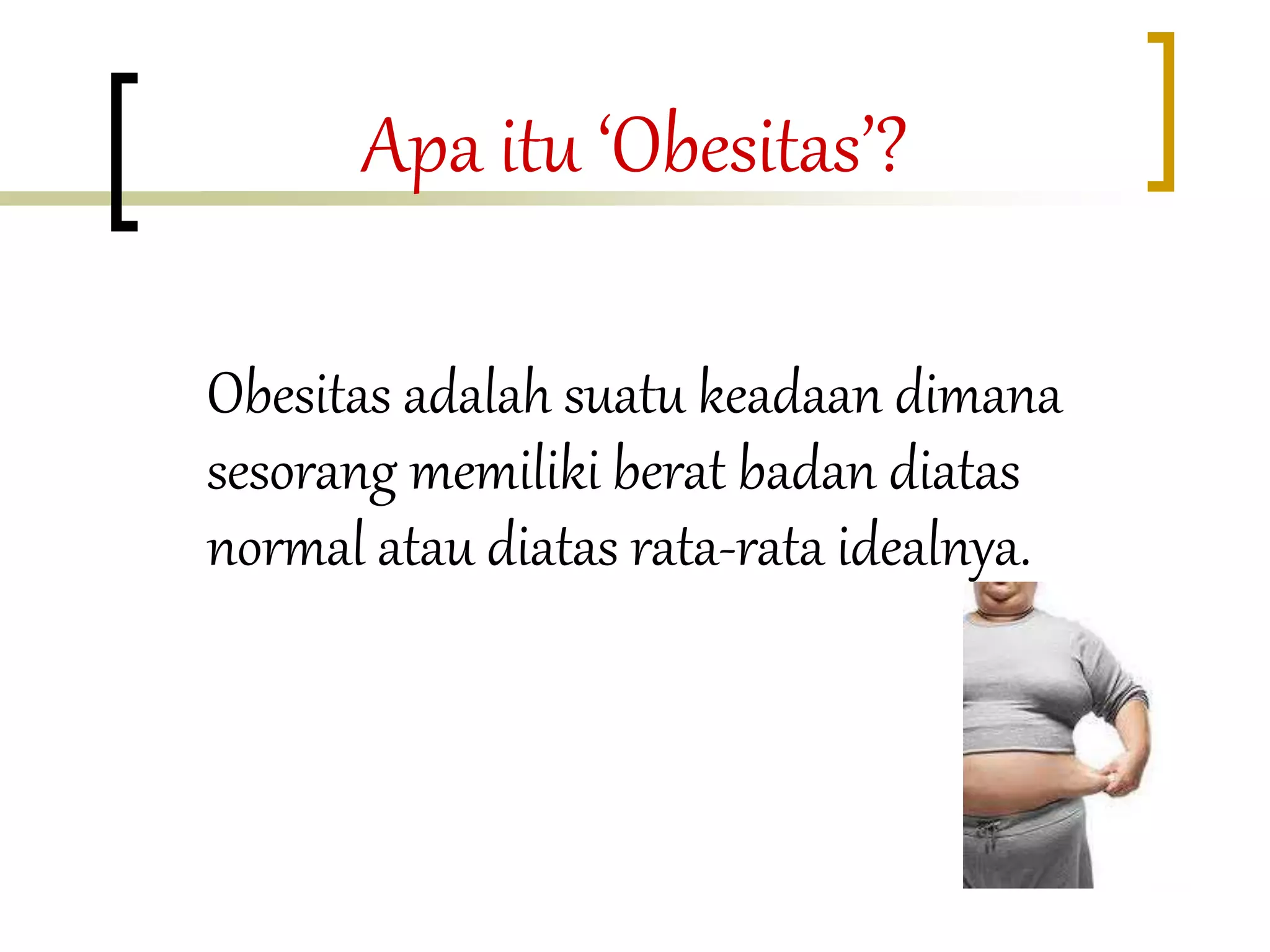 Apa itu ‘Obesitas’?

Obesitas adalah suatu keadaan dimana sesorang memiliki berat badan diatas normal atau diatas rata-rata idealnya.